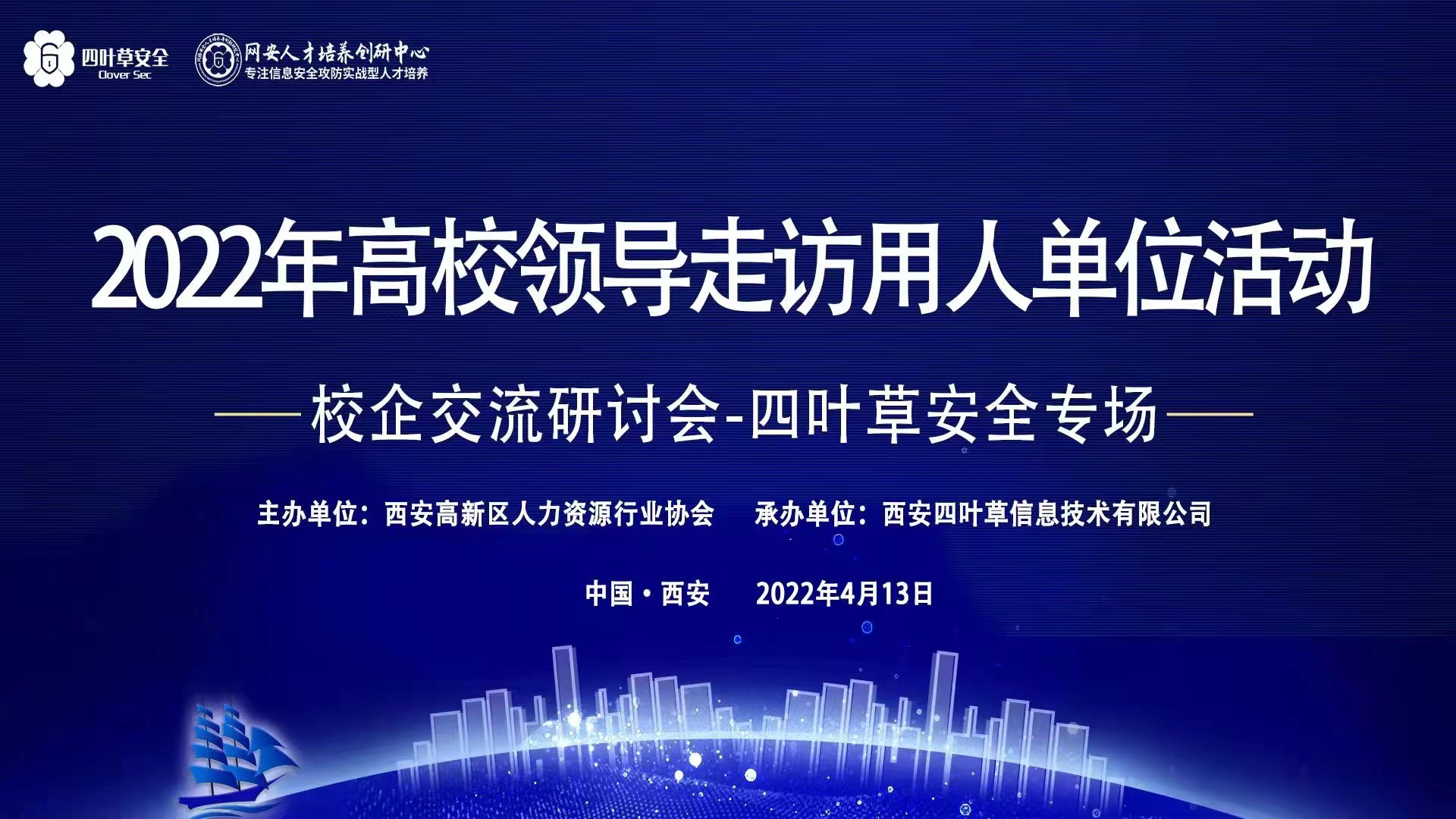 四叶草安全
Clover Sec

网安人才培养创研中心
专注信息安全攻防实战型人才培养

2022年高校领导走访用人单位活动

校企交流研讨会-四叶草安全专场

主办单位：西安高新区人力资源行业协会　承办单位：西安四叶草信息技术有限公司

中国·西安　2022年4月13日